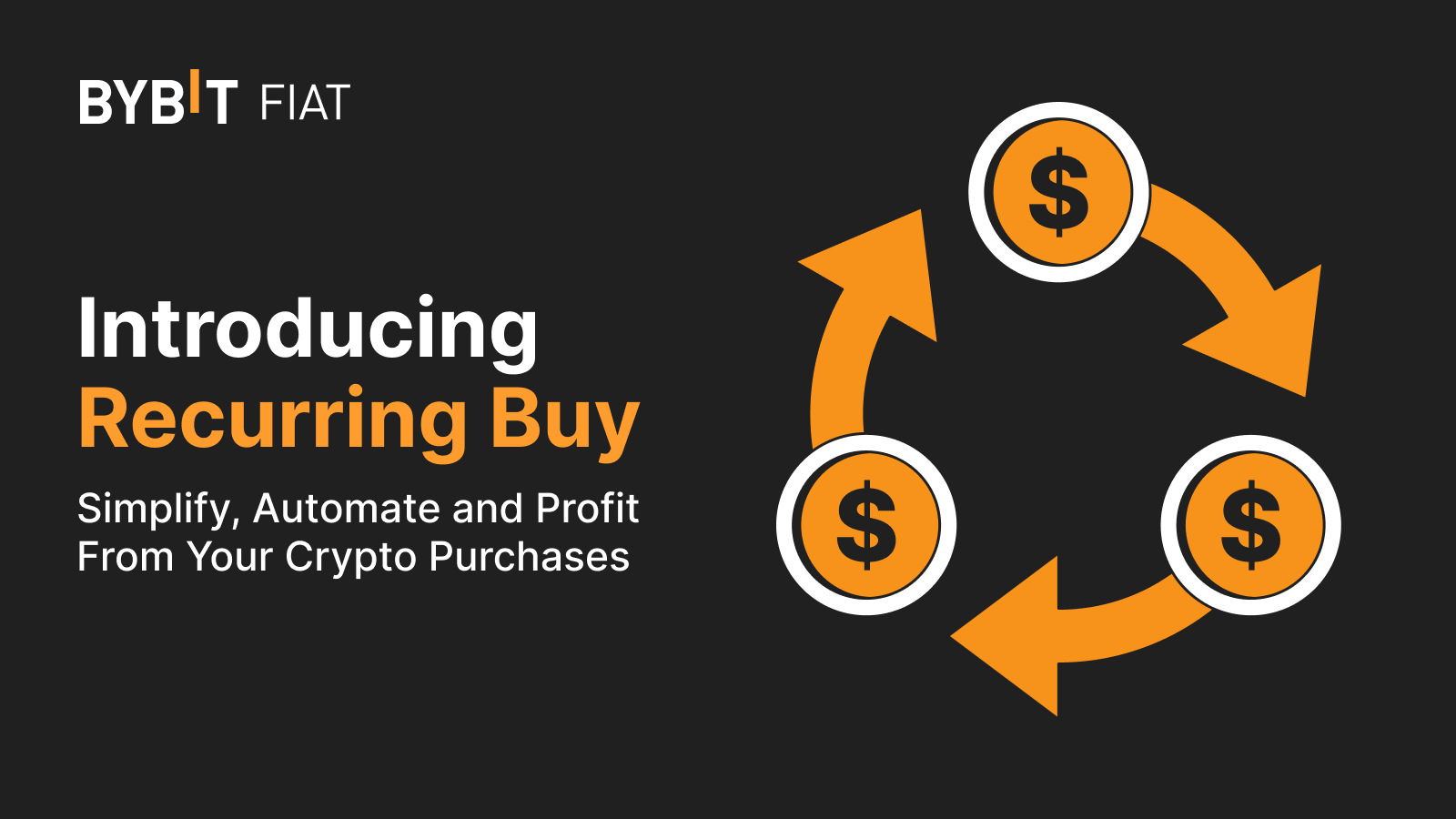 BYBIT FIAT

Introducing
Recurring Buy

Simplify, Automate and Profit From Your Crypto Purchases

$

$

$